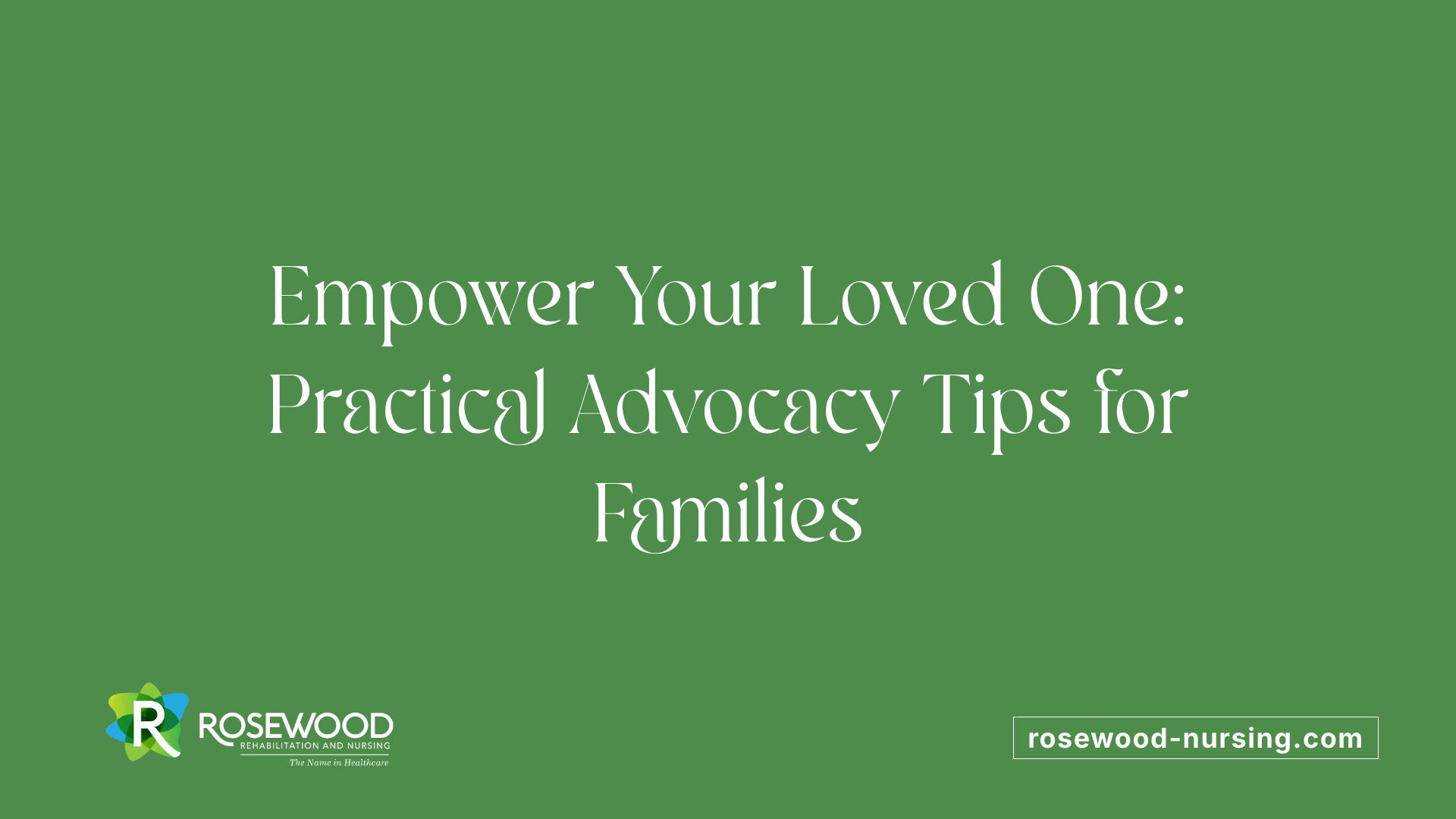 Empower Your Loved One: Practical Advocacy Tips for Families

R ROSEWOOD
REHABILITATION AND NURSING
The Name in Healthcare

rosewood-nursing.com